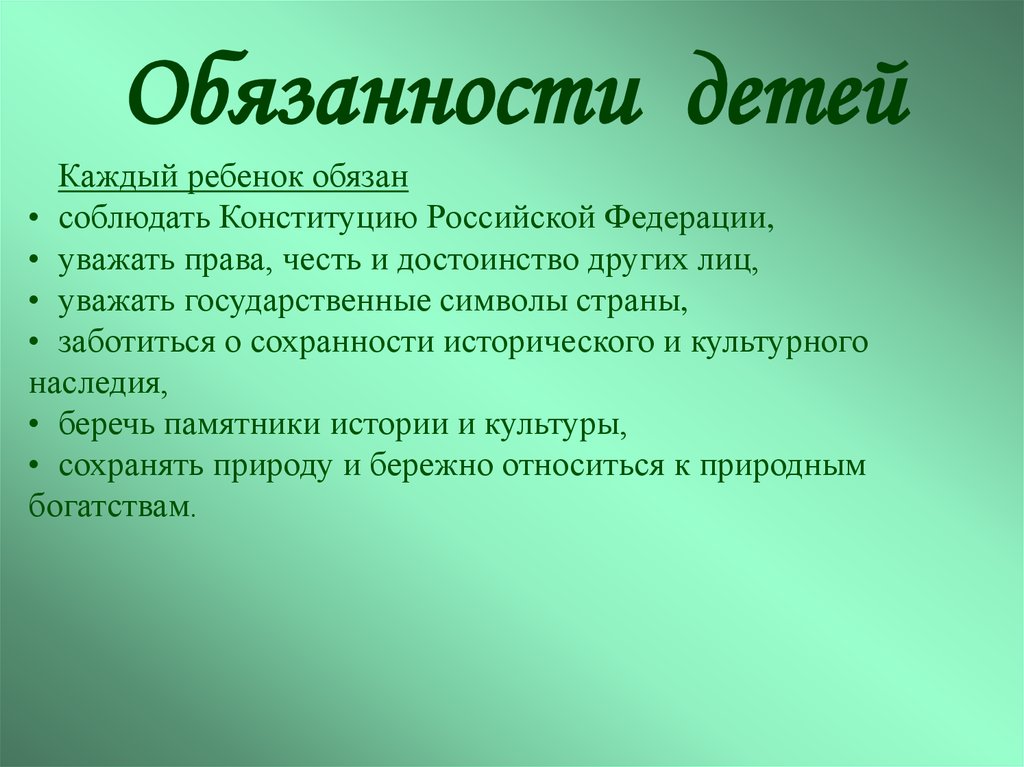 Обязанности детей

Каждый ребенок обязан
• соблюдать Конституцию Российской Федерации,
• уважать права, честь и достоинство других лиц,
• уважать государственные символы страны,
• заботиться о сохранности исторического и культурного наследия,
• беречь памятники истории и культуры,
• сохранять природу и бережно относиться к природным богатствам.